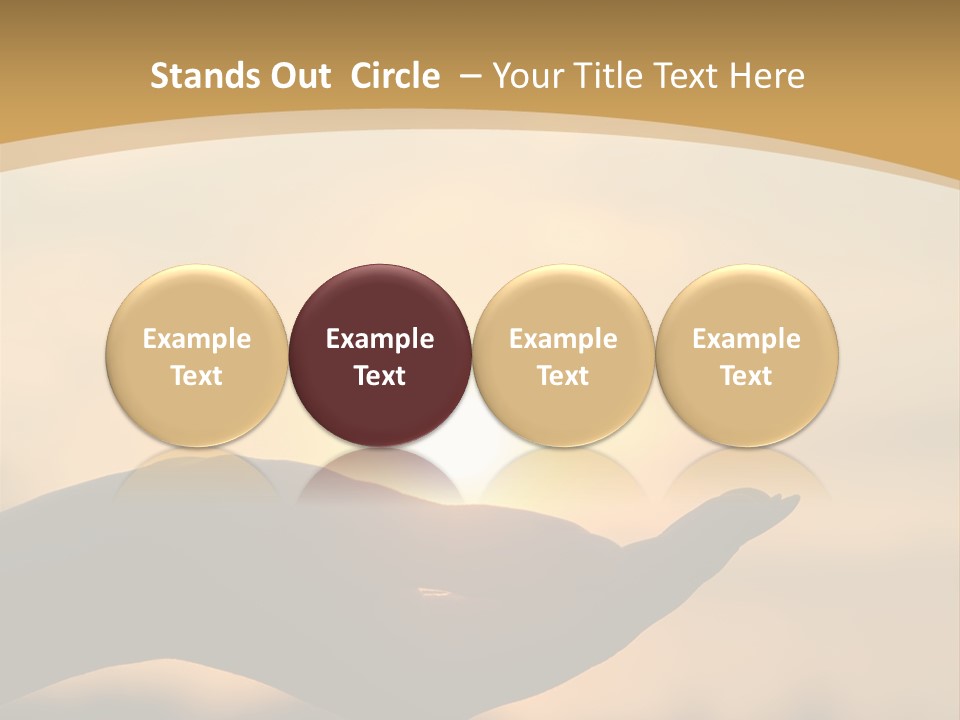 Stands Out Circle – Your Title Text Here

Example Text

Example Text

Example Text

Example Text